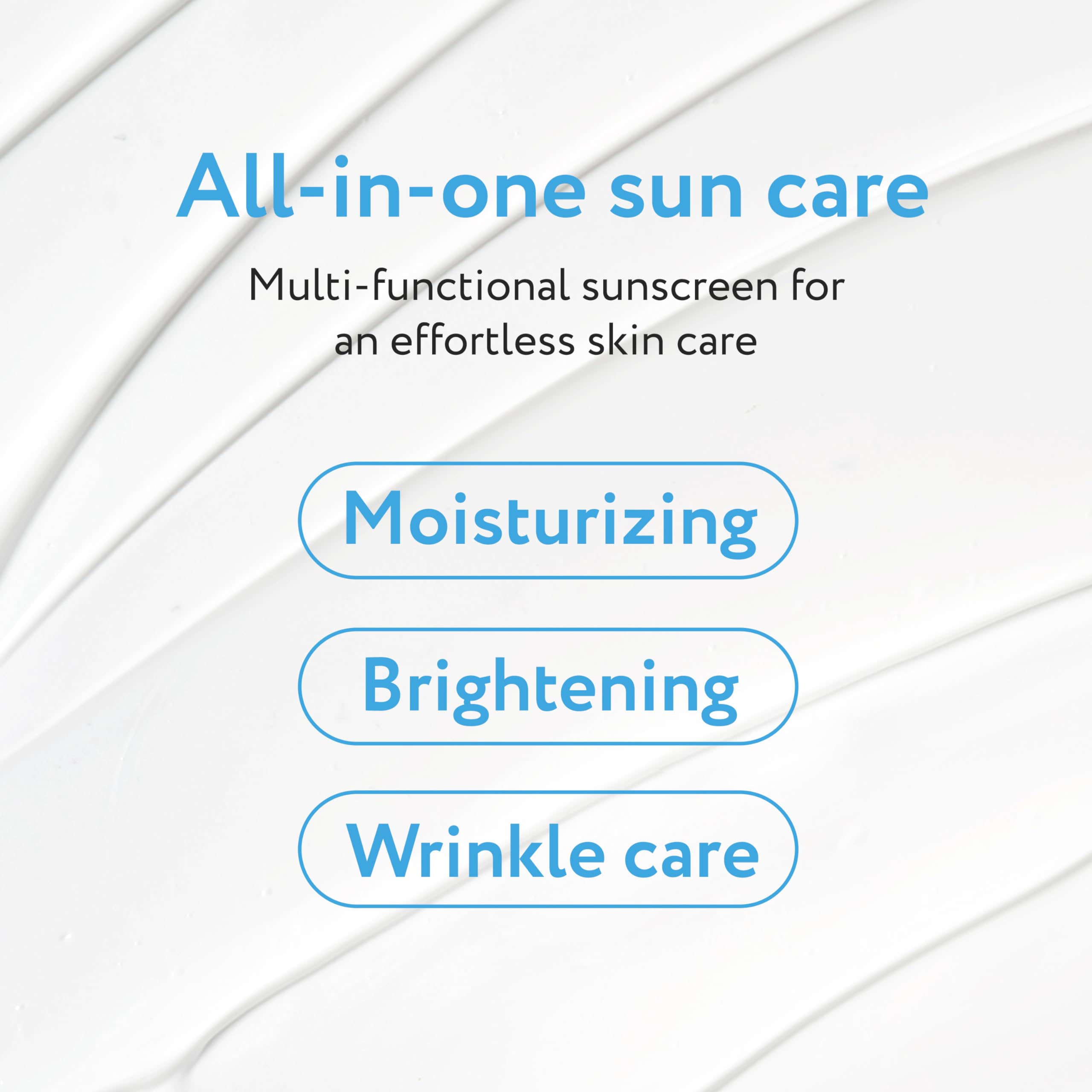 All-in-one sun care

Multi-functional sunscreen for an effortless skin care

Moisturizing

Brightening

Wrinkle care